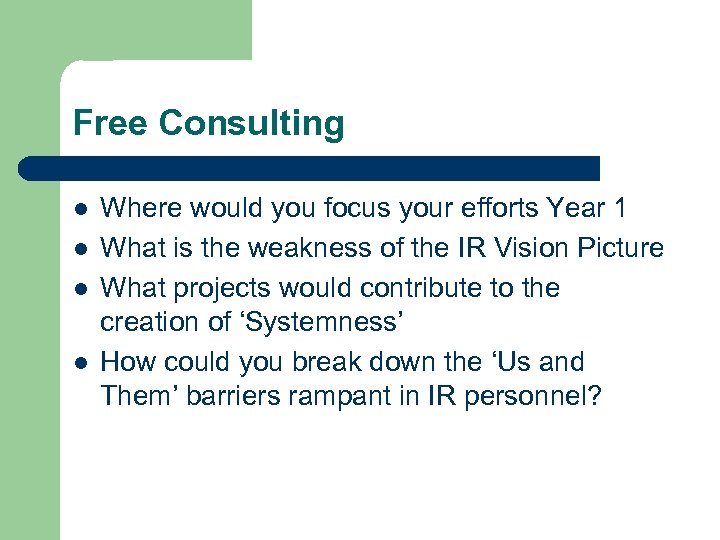 Free Consulting

- Where would you focus your efforts Year 1
- What is the weakness of the IR Vision Picture
- What projects would contribute to the creation of ‘Systemness’
- How could you break down the ‘Us and Them’ barriers rampant in IR personnel?